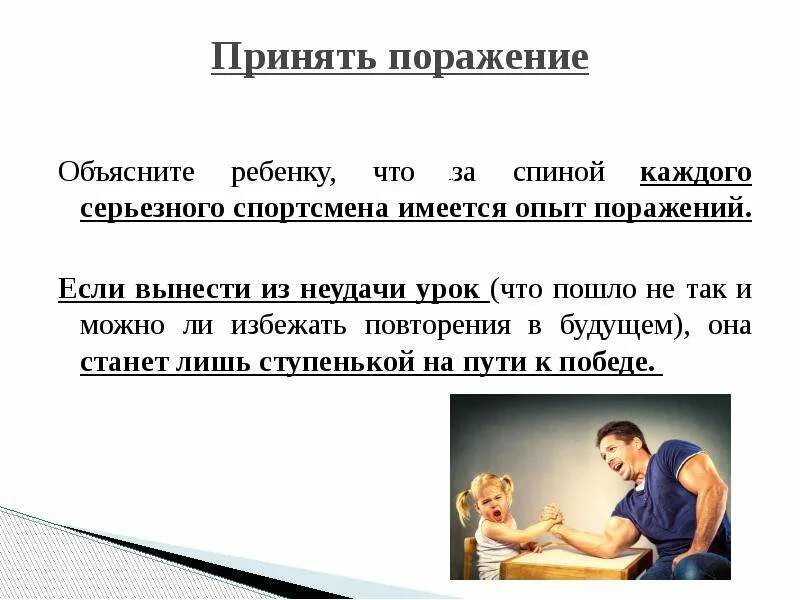 Принять поражение

Объясните ребенку, что за спиной каждого серьезного спортсмена имеется опыт поражений.

Если вынести из неудачи урок (что пошло не так и можно ли избежать повторения в будущем), она станет лишь ступенькой на пути к победе.